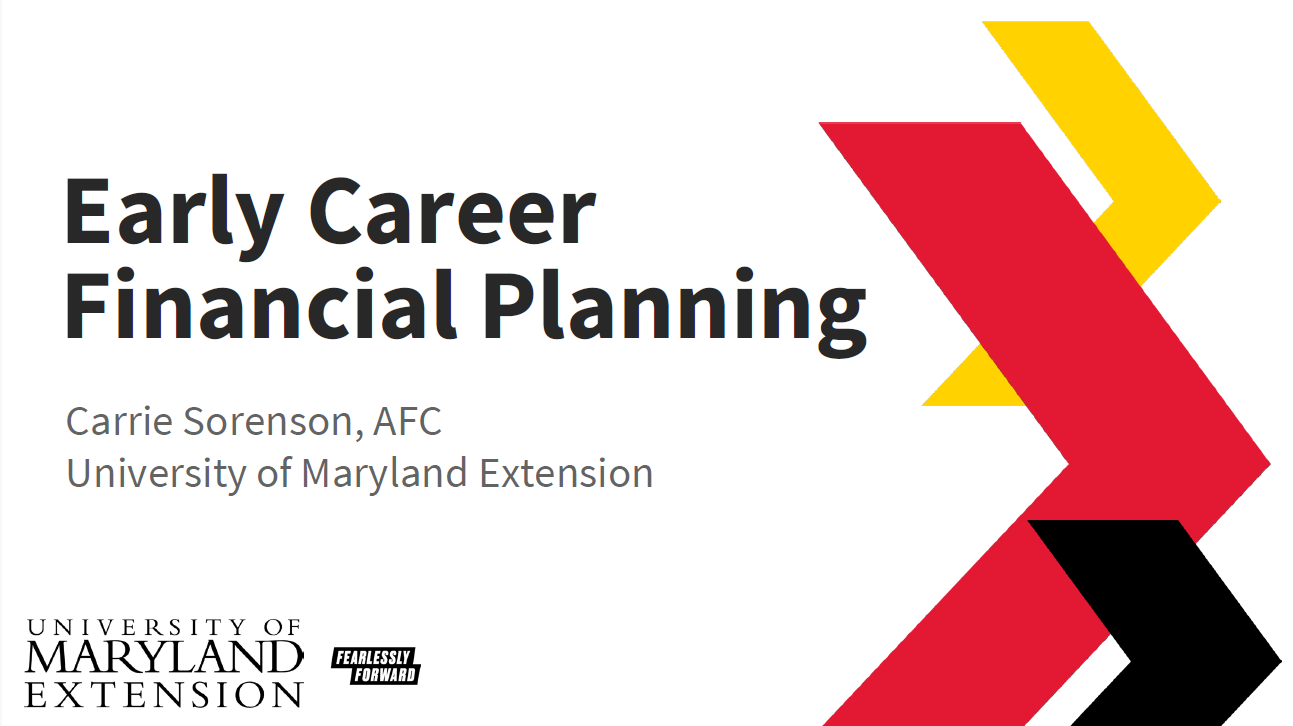 Early Career Financial Planning

Carrie Sorenson, AFC
University of Maryland Extension

UNIVERSITY OF
MARYLAND
EXTENSION

FEARLESSLY FORWARD